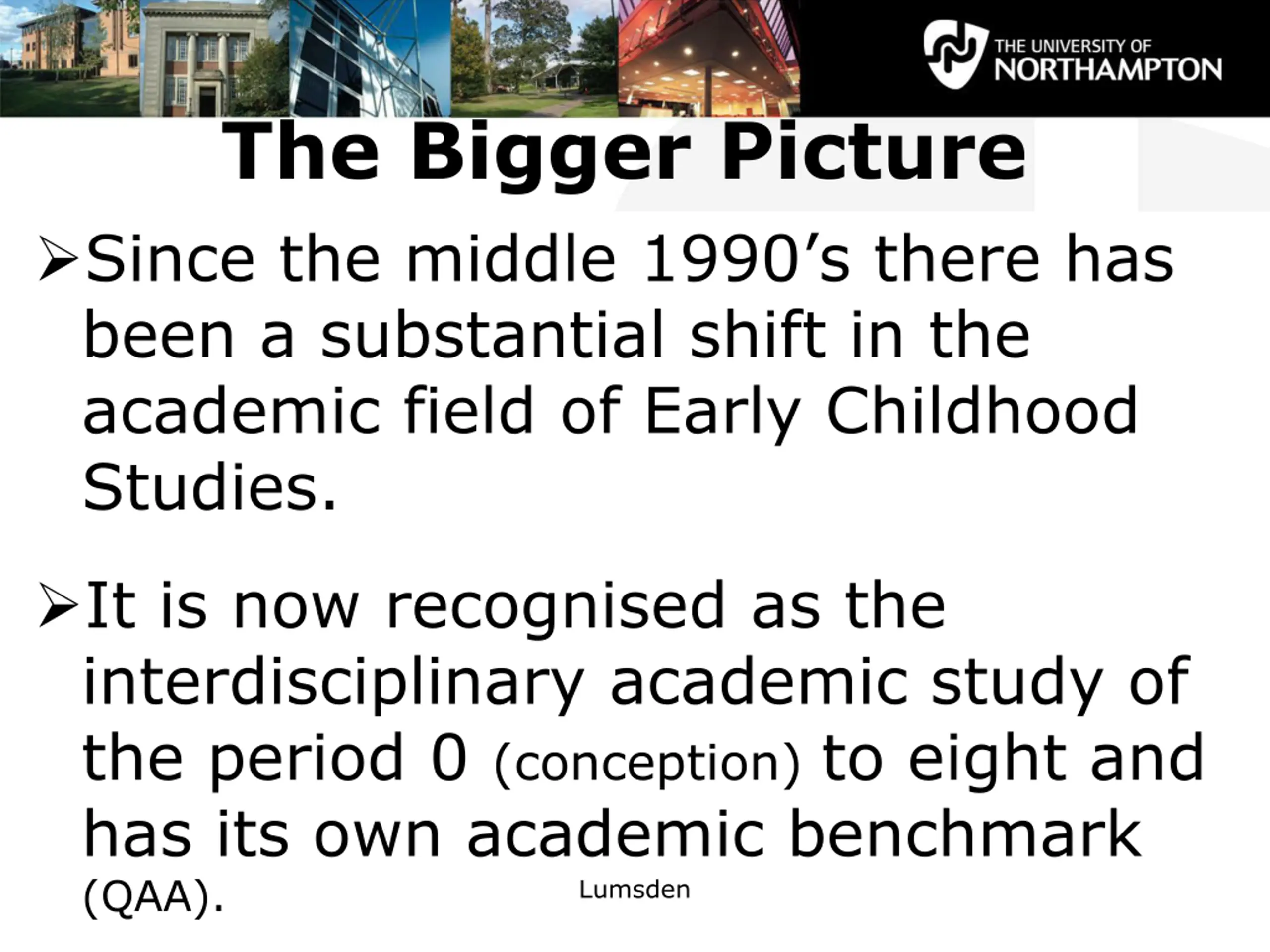 THE UNIVERSITY OF NORTHAMPTON

The Bigger Picture

➢Since the middle 1990’s there has been a substantial shift in the academic field of Early Childhood Studies.

➢It is now recognised as the interdisciplinary academic study of the period 0 (conception) to eight and has its own academic benchmark (QAA).

Lumsden